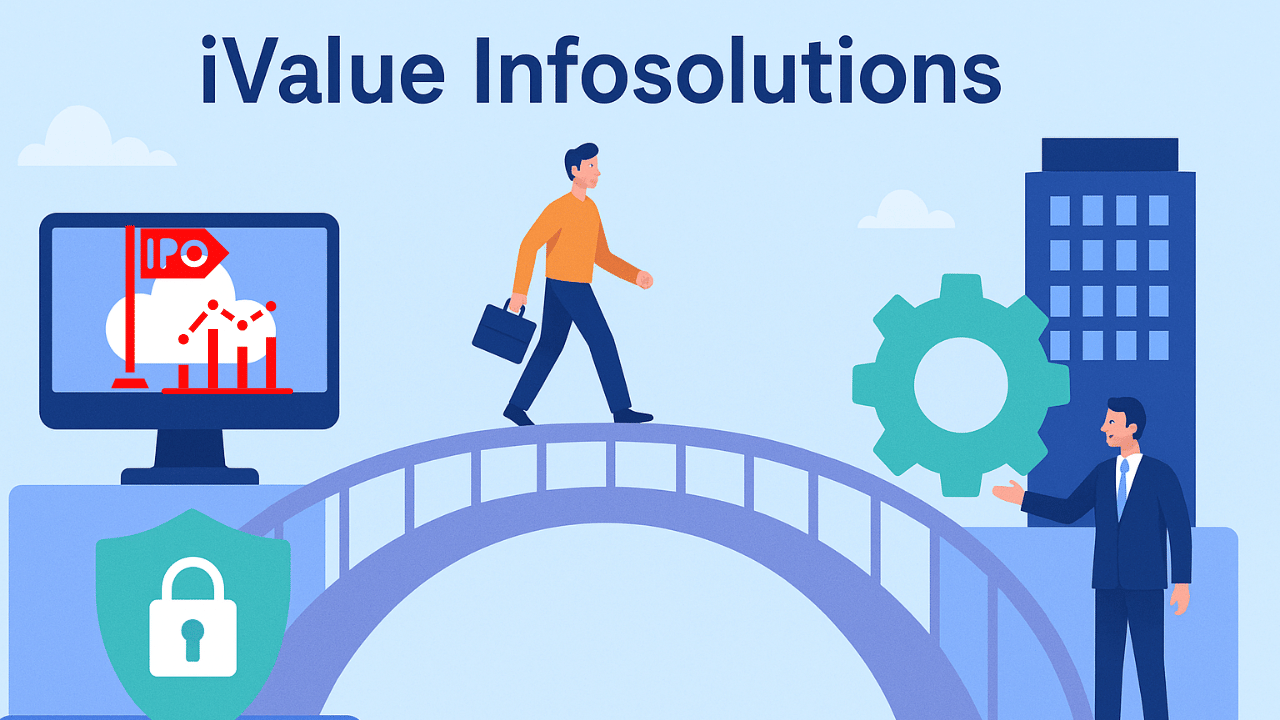 iValue Infosolutions

IPO